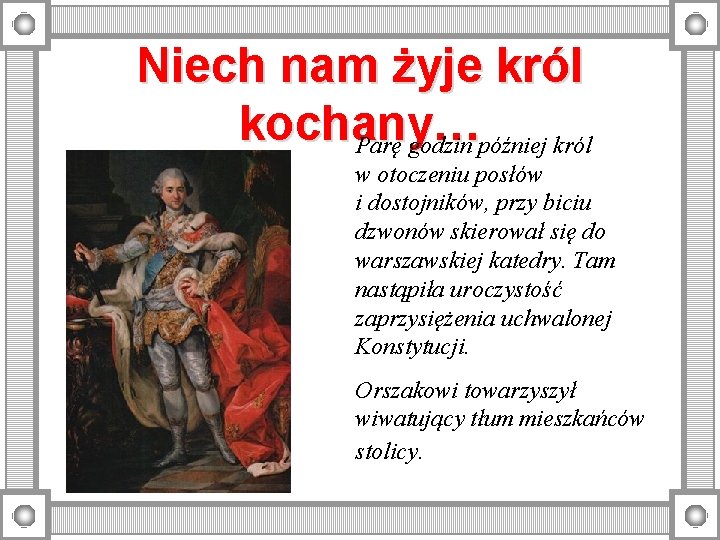 Niech nam żyje król kochany…

Parę godzin później król w otoczeniu posłów i dostojników, przy biciu dzwonów skierował się do warszawskiej katedry. Tam nastąpiła uroczystość zaprzysiężenia uchwalonej Konstytucji.

Orszakowi towarzyszył wiwatujący tłum mieszkańców stolicy.